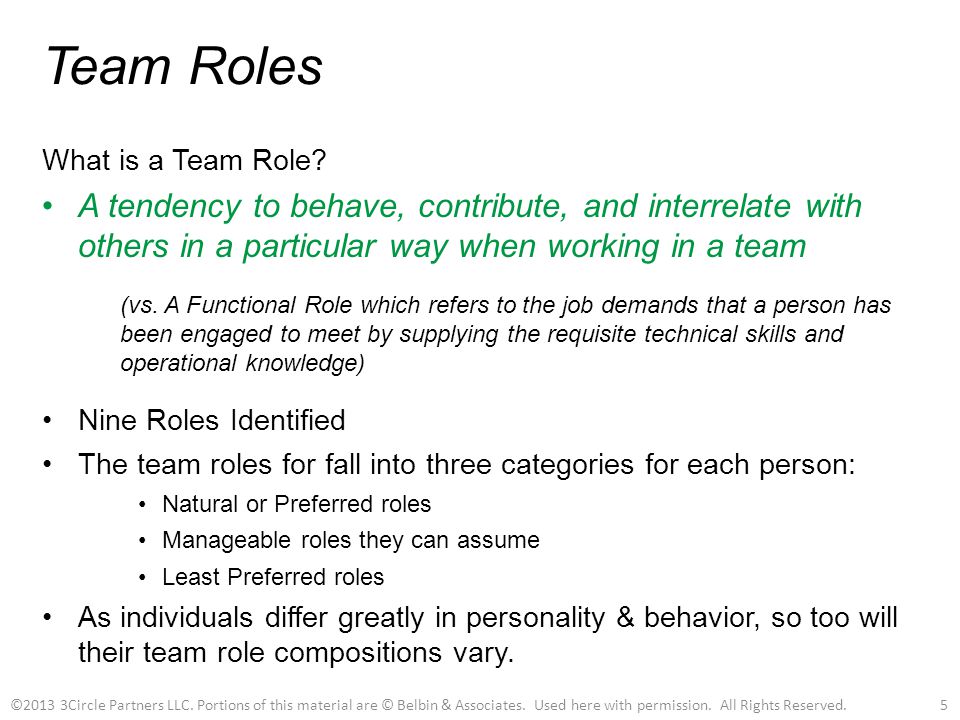 Team Roles

What is a Team Role?

• A tendency to behave, contribute, and interrelate with others in a particular way when working in a team

(vs. A Functional Role which refers to the job demands that a person has been engaged to meet by supplying the requisite technical skills and operational knowledge)

• Nine Roles Identified

• The team roles for fall into three categories for each person:

• Natural or Preferred roles

• Manageable roles they can assume

• Least Preferred roles

• As individuals differ greatly in personality & behavior, so too will their team role compositions vary.

©2013 3Circle Partners LLC. Portions of this material are © Belbin & Associates. Used here with permission. All Rights Reserved. 5